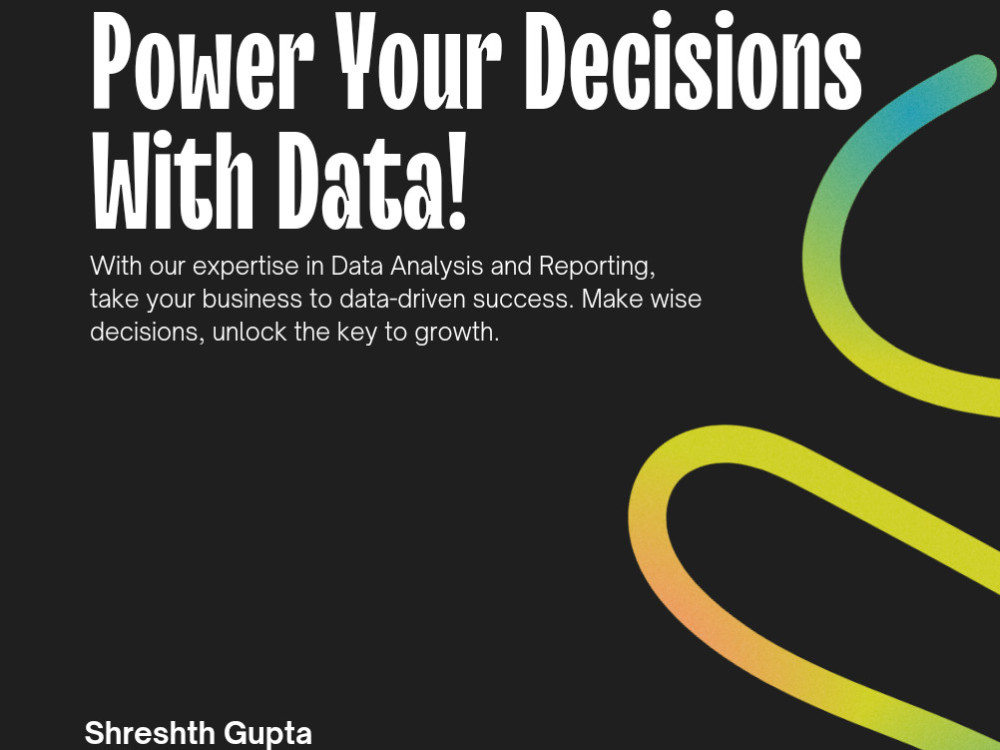 Power Your Decisions With Data!

With our expertise in Data Analysis and Reporting, take your business to data-driven success. Make wise decisions, unlock the key to growth.

Shreshth Gupta